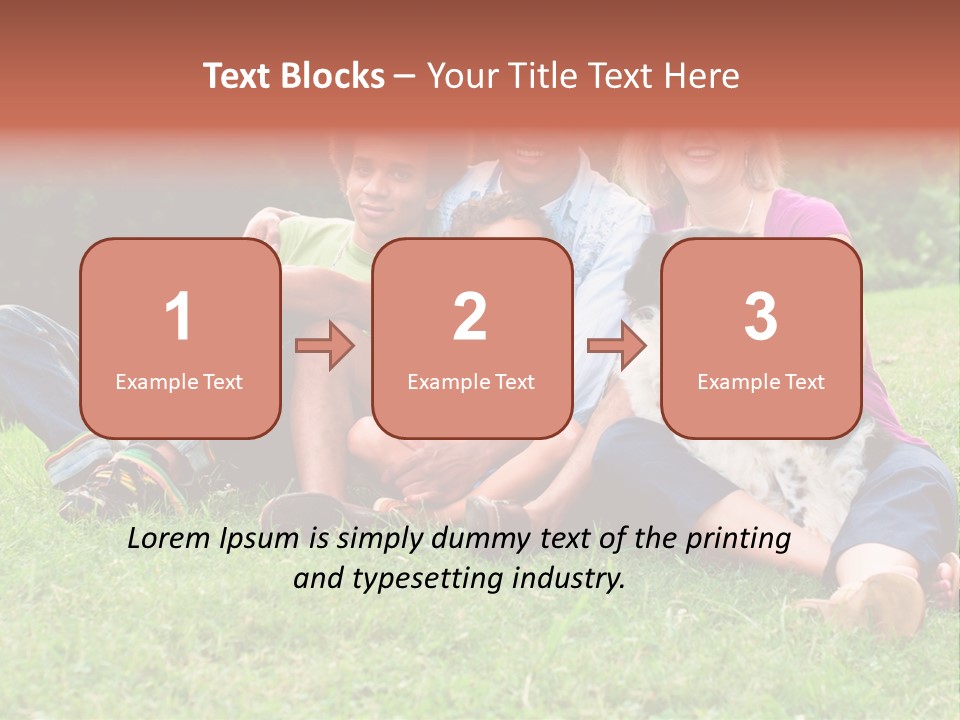 Text Blocks – Your Title Text Here

1
Example Text

2
Example Text

3
Example Text

Lorem Ipsum is simply dummy text of the printing and typesetting industry.